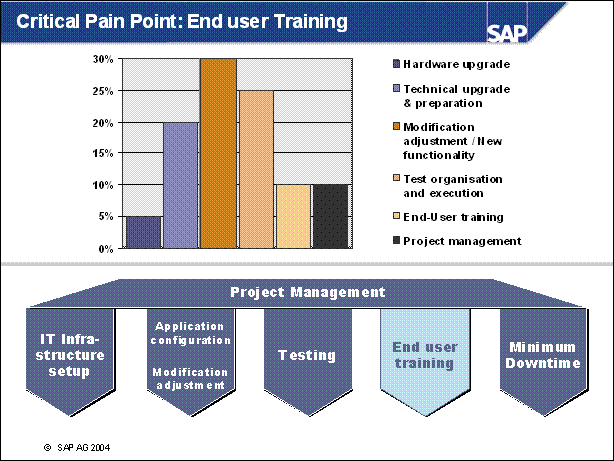 Critical Pain Point: End user Training

SAP

30%
25%
20%
15%
10%
5%
0%

Hardware upgrade
Technical upgrade & preparation
Modification adjustment / New functionality
Test organisation and execution
End-User training
Project management

Project Management

IT Infrastructure setup

Application configuration

Modification adjustment

Testing

End user training

Minimum Downtime

© SAP AG 2004